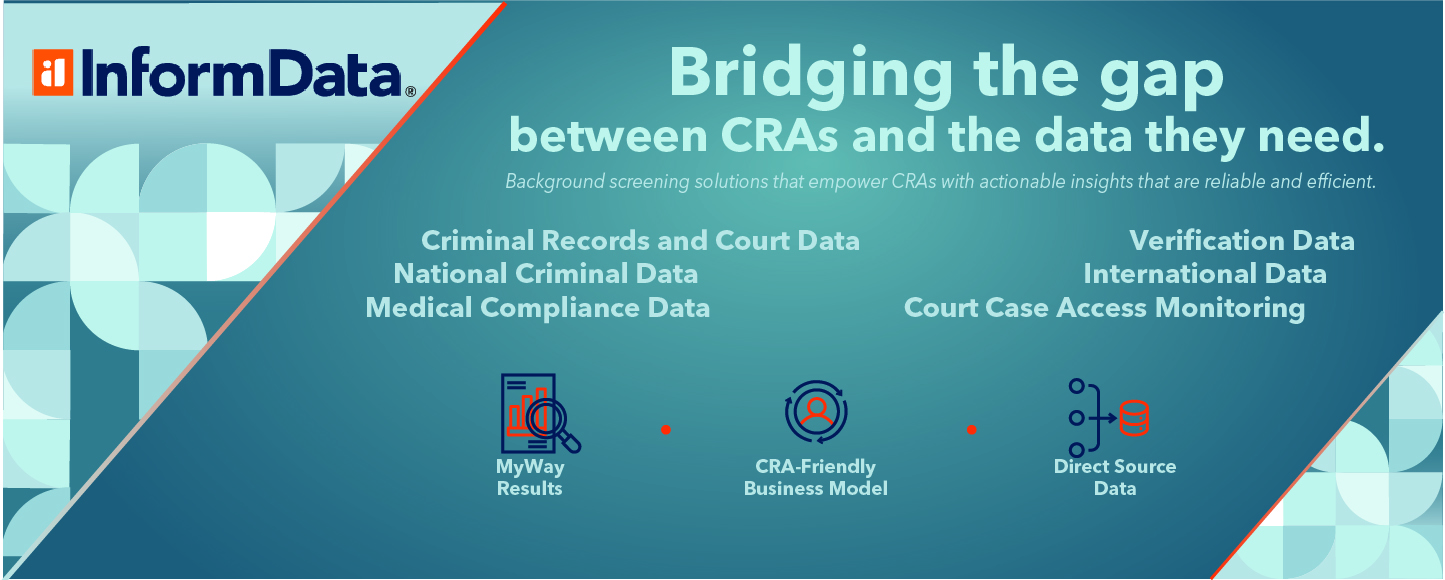 InformData®

Bridging the gap
between CRAs and the data they need.

Background screening solutions that empower CRAs with actionable insights that are reliable and efficient.

Criminal Records and Court Data
National Criminal Data
Medical Compliance Data

Verification Data
International Data
Court Case Access Monitoring

MyWay Results

CRA-Friendly Business Model

Direct Source Data